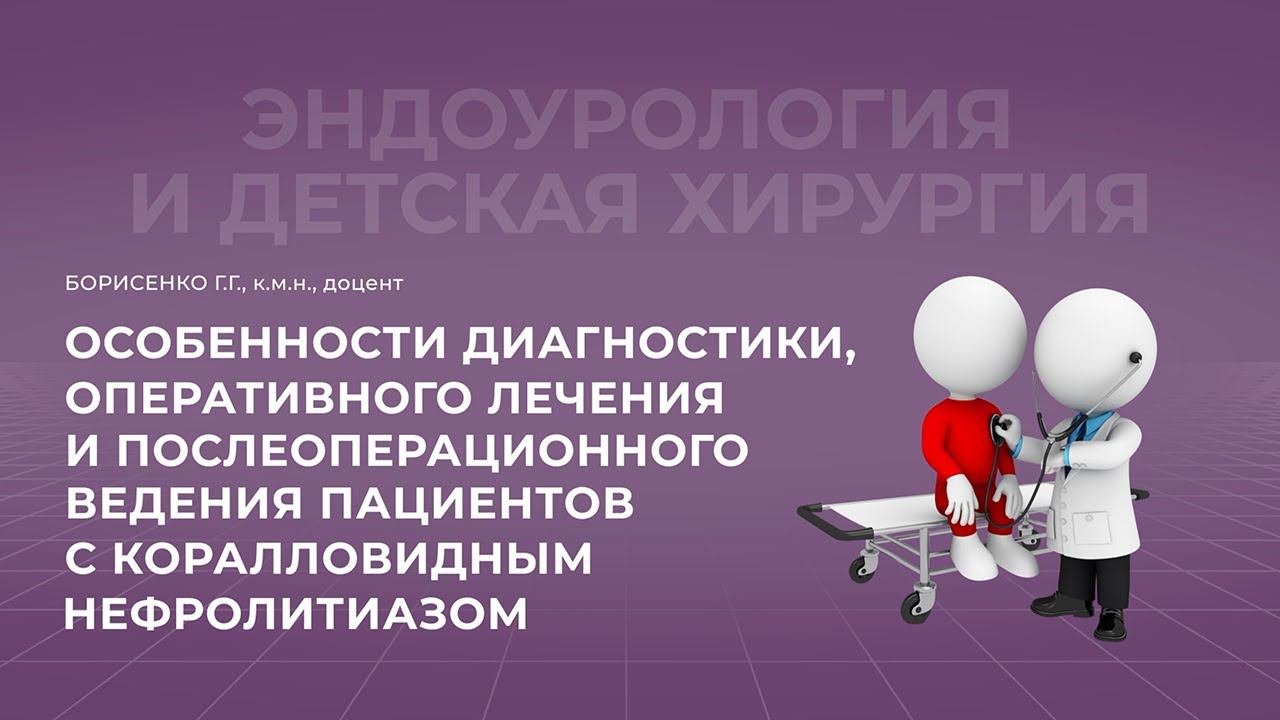 ЭНДОУРОЛОГИЯ И ДЕТСКАЯ ХИРУРГИЯ

БОРИСЕНКО Г.Г., к.м.н., доцент

ОСОБЕННОСТИ ДИАГНОСТИКИ, ОПЕРАТИВНОГО ЛЕЧЕНИЯ И ПОСЛЕОПЕРАЦИОННОГО ВЕДЕНИЯ ПАЦИЕНТОВ С КОРАЛЛОВИДНЫМ НЕФРОЛИТИАЗОМ